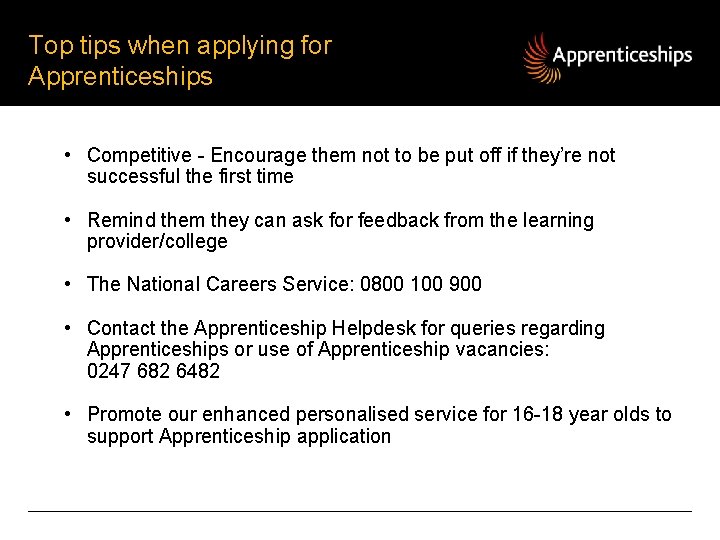 Top tips when applying for Apprenticeships

Apprenticeships

• Competitive - Encourage them not to be put off if they're not successful the first time

• Remind them they can ask for feedback from the learning provider/college

• The National Careers Service: 0800 100 900

• Contact the Apprenticeship Helpdesk for queries regarding Apprenticeships or use of Apprenticeship vacancies: 0247 682 6482

• Promote our enhanced personalised service for 16-18 year olds to support Apprenticeship application